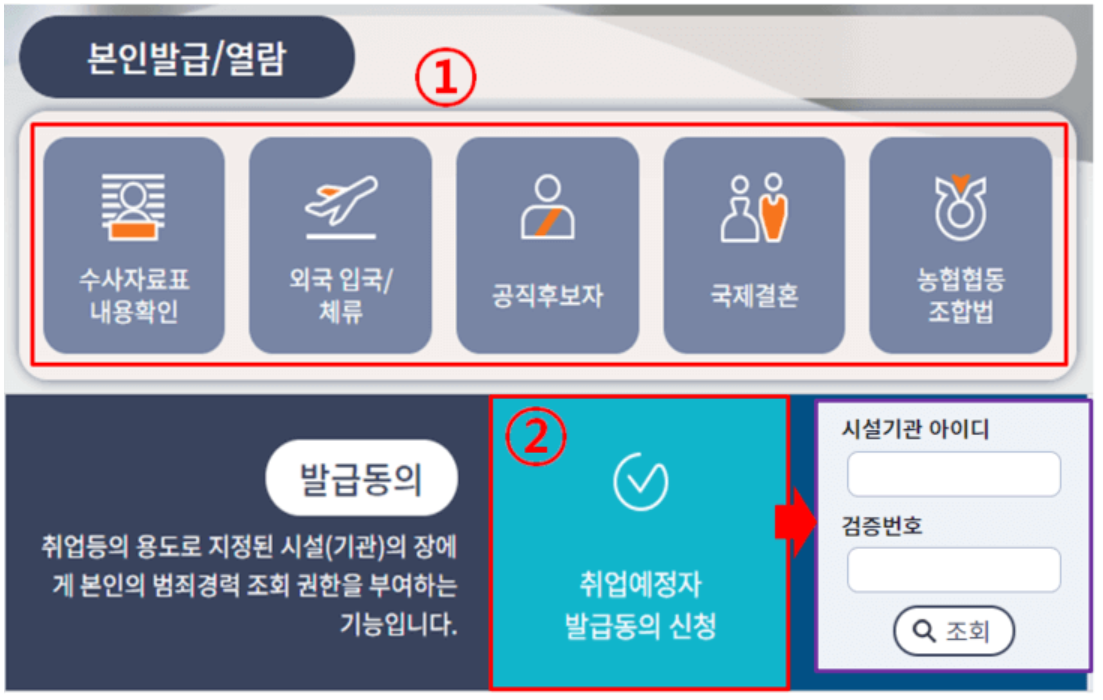 본인발급/열람

①

수사자료표 내용확인

외국 입국/ 체류

공직후보자

국제결혼

농협협동 조합법

발급동의

취업등의 용도로 지정된 시설(기관)의 장에게 본인의 범죄경력 조회 권한을 부여하는 기능입니다.

②

취업예정자 발급동의 신청

시설기관 아이디

검증번호

조회